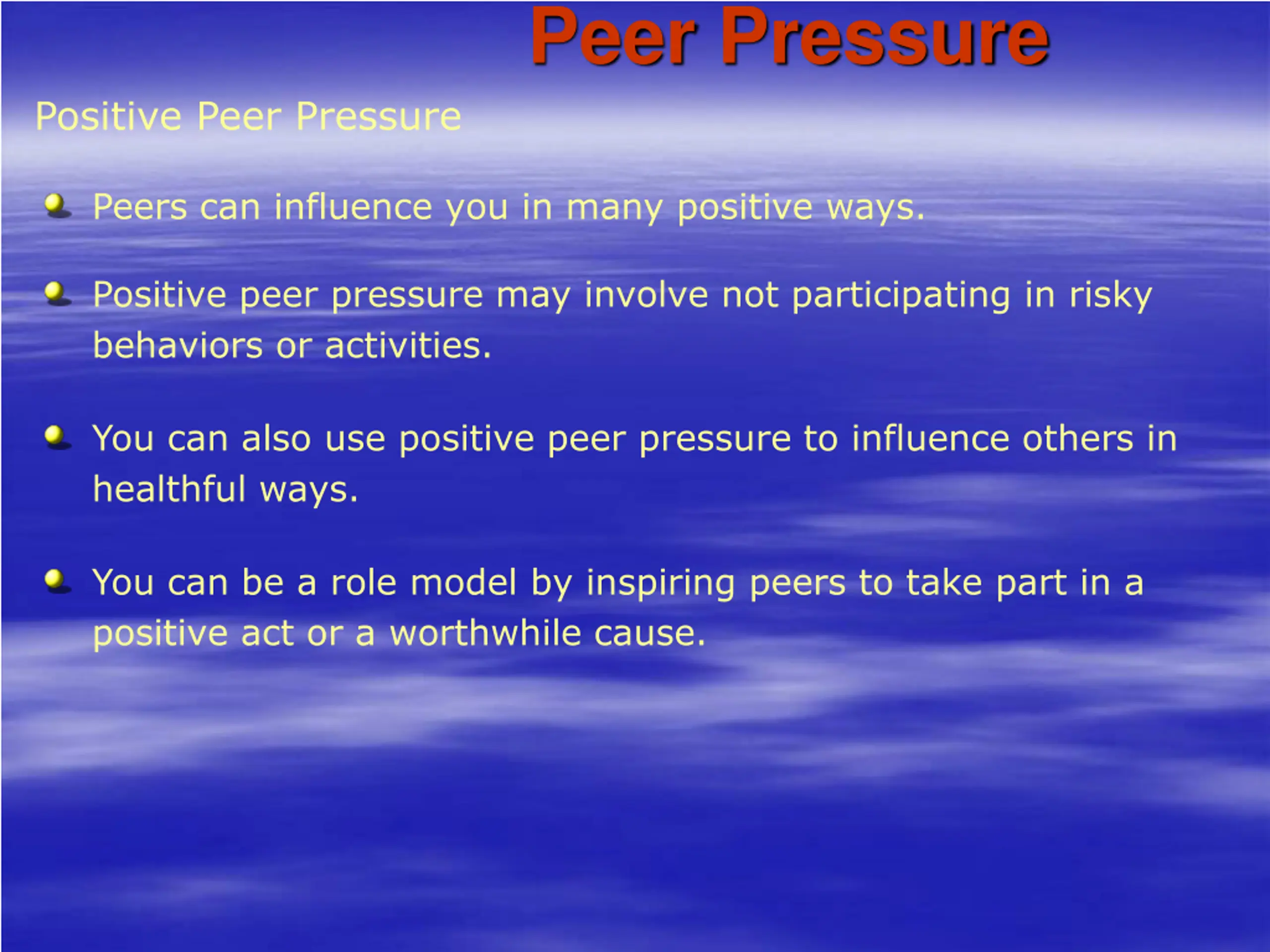 Peer Pressure

Positive Peer Pressure

- Peers can influence you in many positive ways.
- Positive peer pressure may involve not participating in risky behaviors or activities.
- You can also use positive peer pressure to influence others in healthful ways.
- You can be a role model by inspiring peers to take part in a positive act or a worthwhile cause.